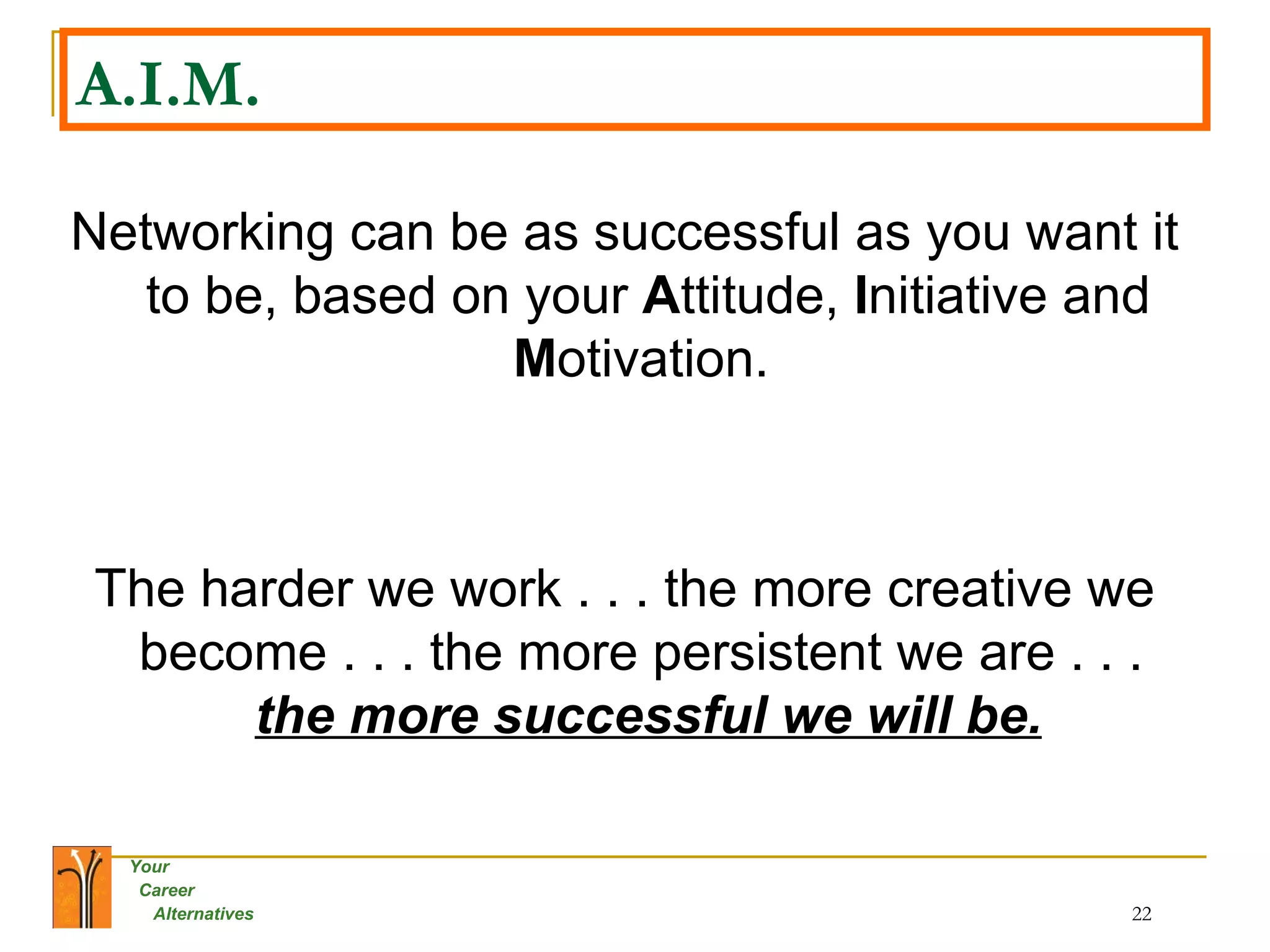 A.I.M.

Networking can be as successful as you want it to be, based on your Attitude, Initiative and Motivation.

The harder we work . . . the more creative we become . . . the more persistent we are . . . the more successful we will be.

Your
Career
Alternatives

22